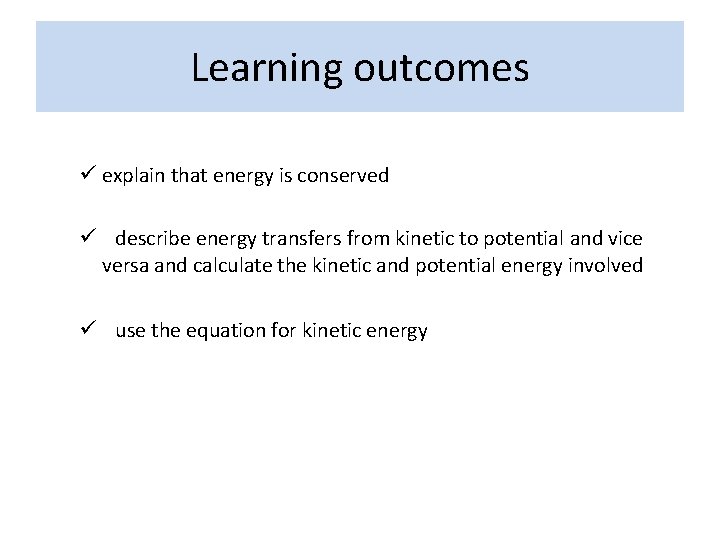 Learning outcomes

✓ explain that energy is conserved

✓ describe energy transfers from kinetic to potential and vice versa and calculate the kinetic and potential energy involved

✓ use the equation for kinetic energy